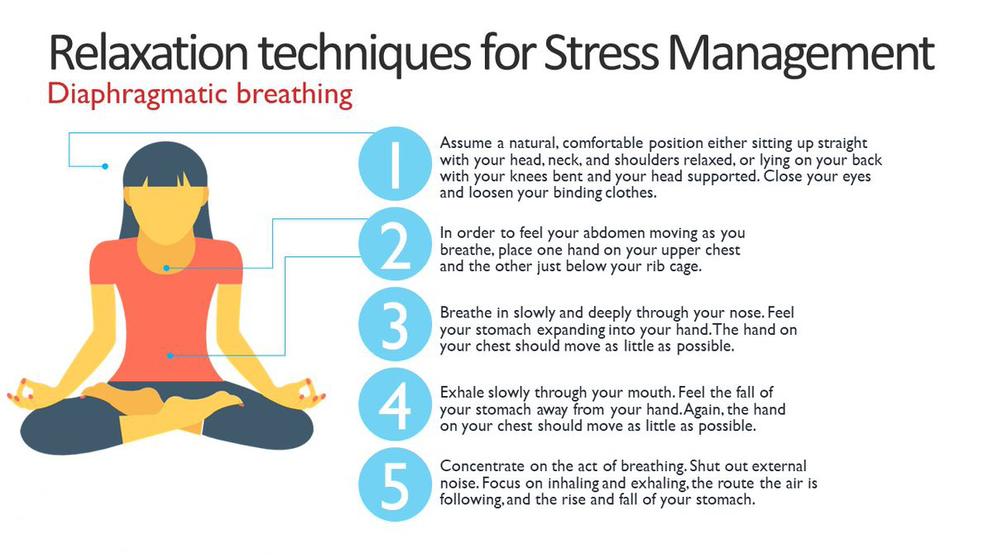 Relaxation techniques for Stress Management

Diaphragmatic breathing

1

Assume a natural, comfortable position either sitting up straight with your head, neck, and shoulders relaxed, or lying on your back with your knees bent and your head supported. Close your eyes and loosen your binding clothes.

2

In order to feel your abdomen moving as you breathe, place one hand on your upper chest and the other just below your rib cage.

3

Breathe in slowly and deeply through your nose. Feel your stomach expanding into your hand. The hand on your chest should move as little as possible.

4

Exhale slowly through your mouth. Feel the fall of your stomach away from your hand. Again, the hand on your chest should move as little as possible.

5

Concentrate on the act of breathing. Shut out external noise. Focus on inhaling and exhaling, the route the air is following, and the rise and fall of your stomach.